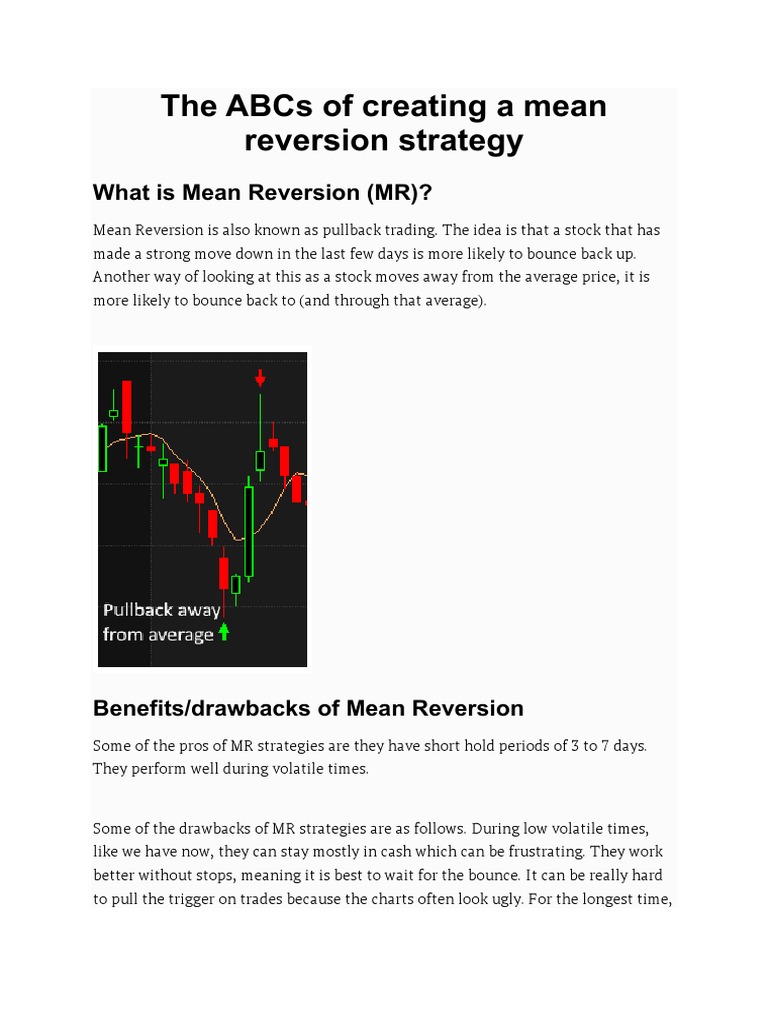 The ABCs of creating a mean reversion strategy

What is Mean Reversion (MR)?

Mean Reversion is also known as pullback trading. The idea is that a stock that has made a strong move down in the last few days is more likely to bounce back up. Another way of looking at this as a stock moves away from the average price, it is more likely to bounce back to (and through that average).

Pullback away from average

Benefits/drawbacks of Mean Reversion

Some of the pros of MR strategies are they have short hold periods of 3 to 7 days. They perform well during volatile times.

Some of the drawbacks of MR strategies are as follows. During low volatile times, like we have now, they can stay mostly in cash which can be frustrating. They work better without stops, meaning it is best to wait for the bounce. It can be really hard to pull the trigger on trades because the charts often look ugly. For the longest time,